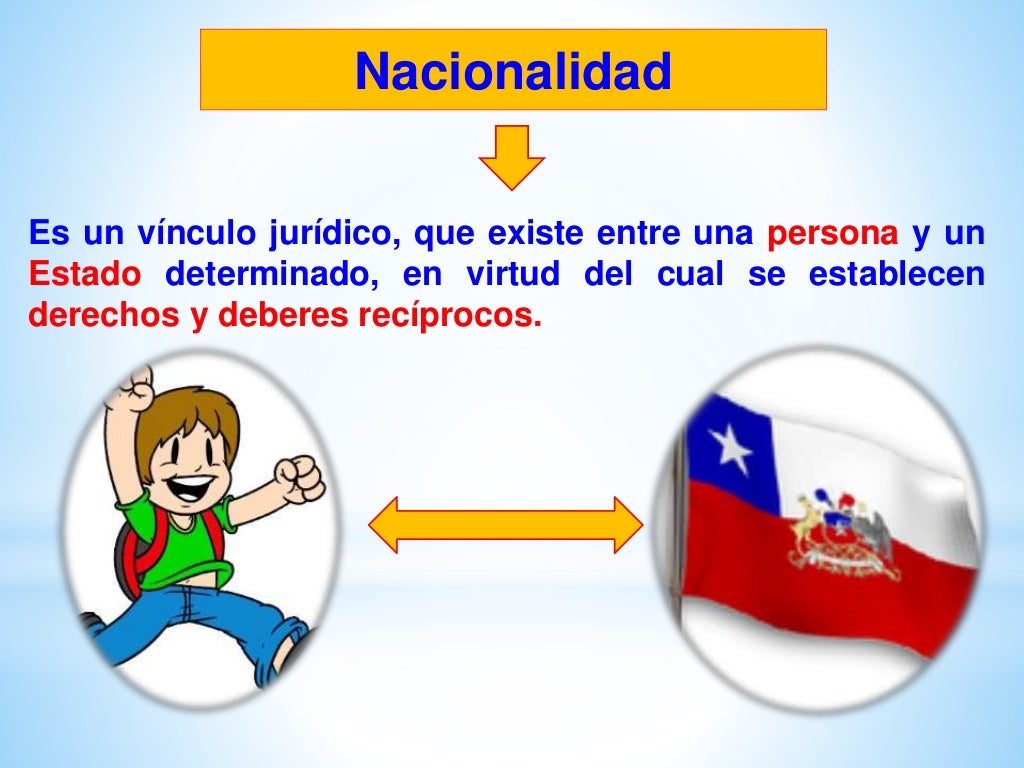 Nacionalidad

Es un vínculo jurídico, que existe entre una persona y un Estado determinado, en virtud del cual se establecen derechos y deberes recíprocos.